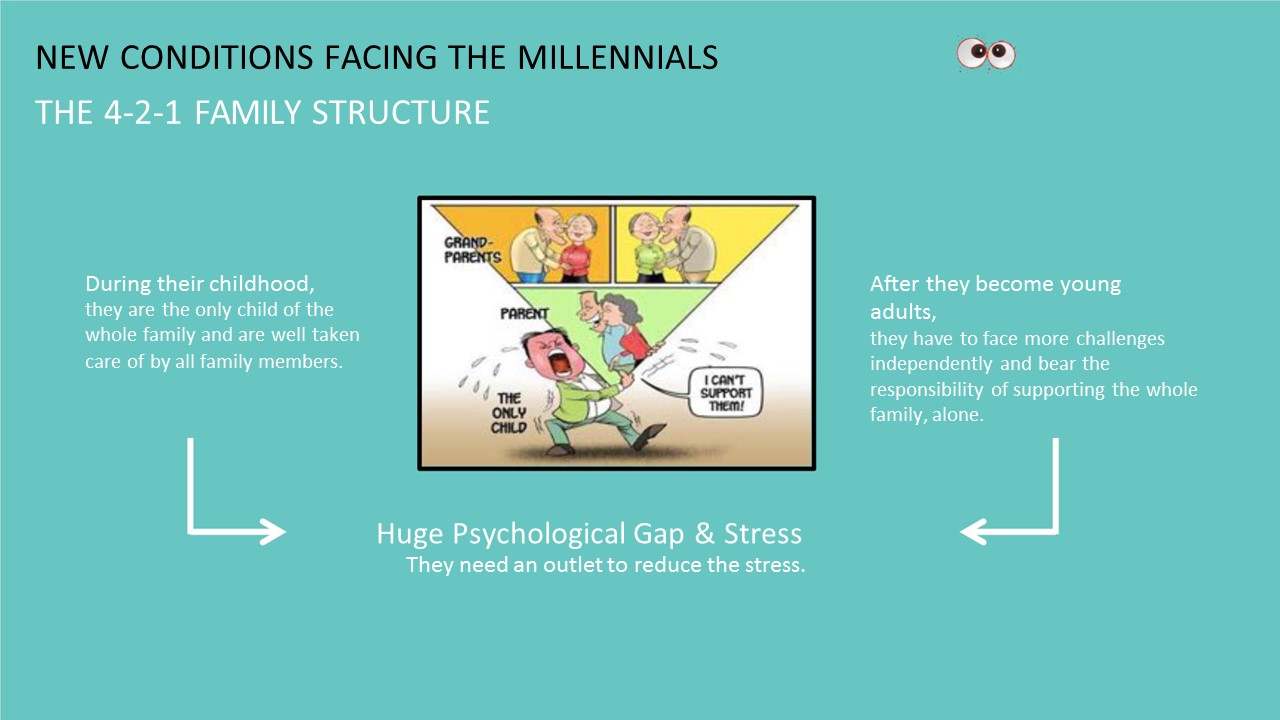 NEW CONDITIONS FACING THE MILLENNIALS

THE 4-2-1 FAMILY STRUCTURE

During their childhood,
they are the only child of the whole family and are well taken care of by all family members.

GRAND-PARENTS

PARENT

THE ONLY CHILD

I CAN'T SUPPORT THEM!

After they become young adults,
they have to face more challenges independently and bear the responsibility of supporting the whole family, alone.

Huge Psychological Gap & Stress
They need an outlet to reduce the stress.